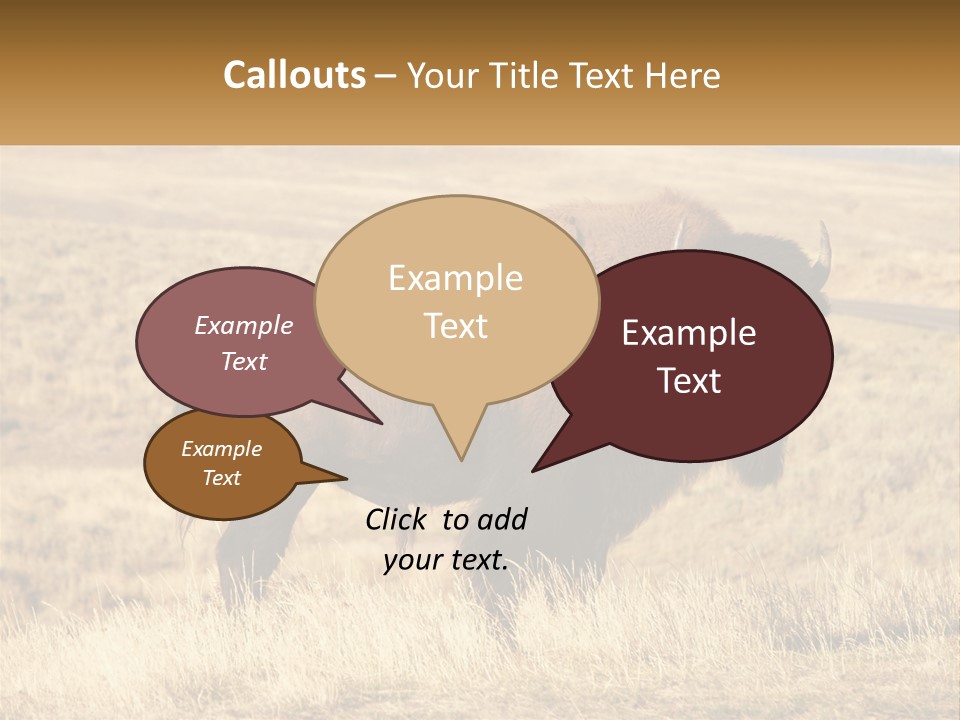 Callouts – Your Title Text Here

Example Text

Example Text

Example Text

Example Text

Click to add your text.